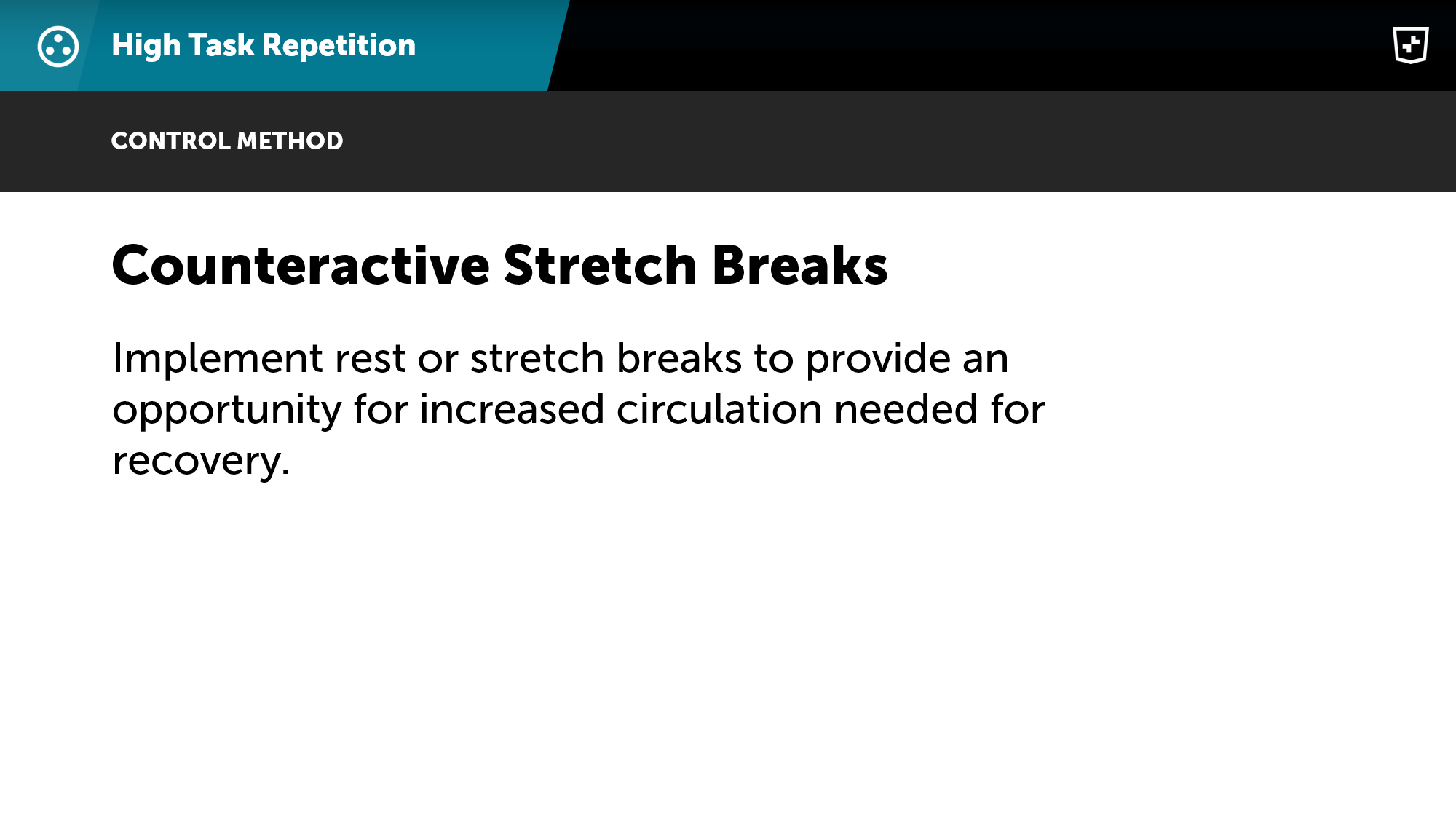 High Task Repetition

CONTROL METHOD

Counteractive Stretch Breaks

Implement rest or stretch breaks to provide an opportunity for increased circulation needed for recovery.